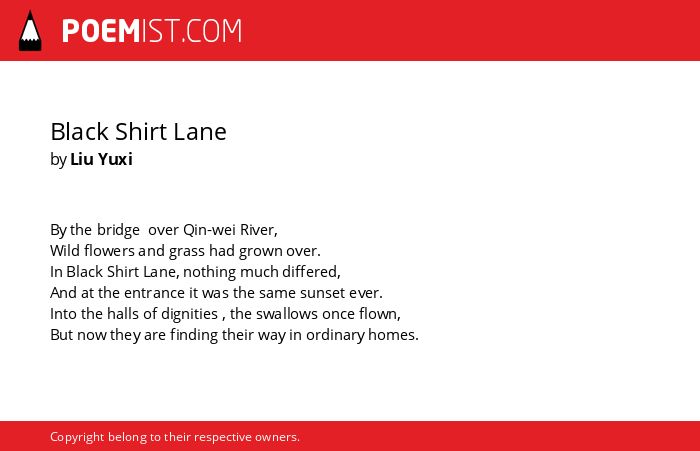 POEMIST.COM

Black Shirt Lane
by Liu Yuxi

By the bridge over Qin-wei River,
Wild flowers and grass had grown over.
In Black Shirt Lane, nothing much differed,
And at the entrance it was the same sunset ever.
Into the halls of dignities , the swallows once flown,
But now they are finding their way in ordinary homes.

Copyright belong to their respective owners.